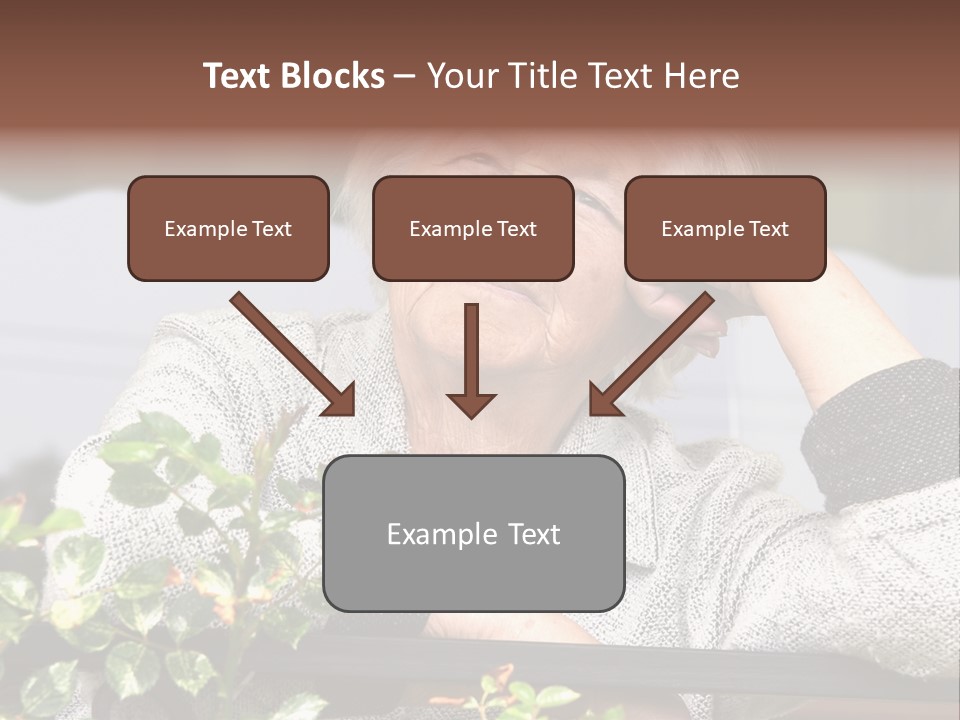 Text Blocks – Your Title Text Here

Example Text

Example Text

Example Text

Example Text